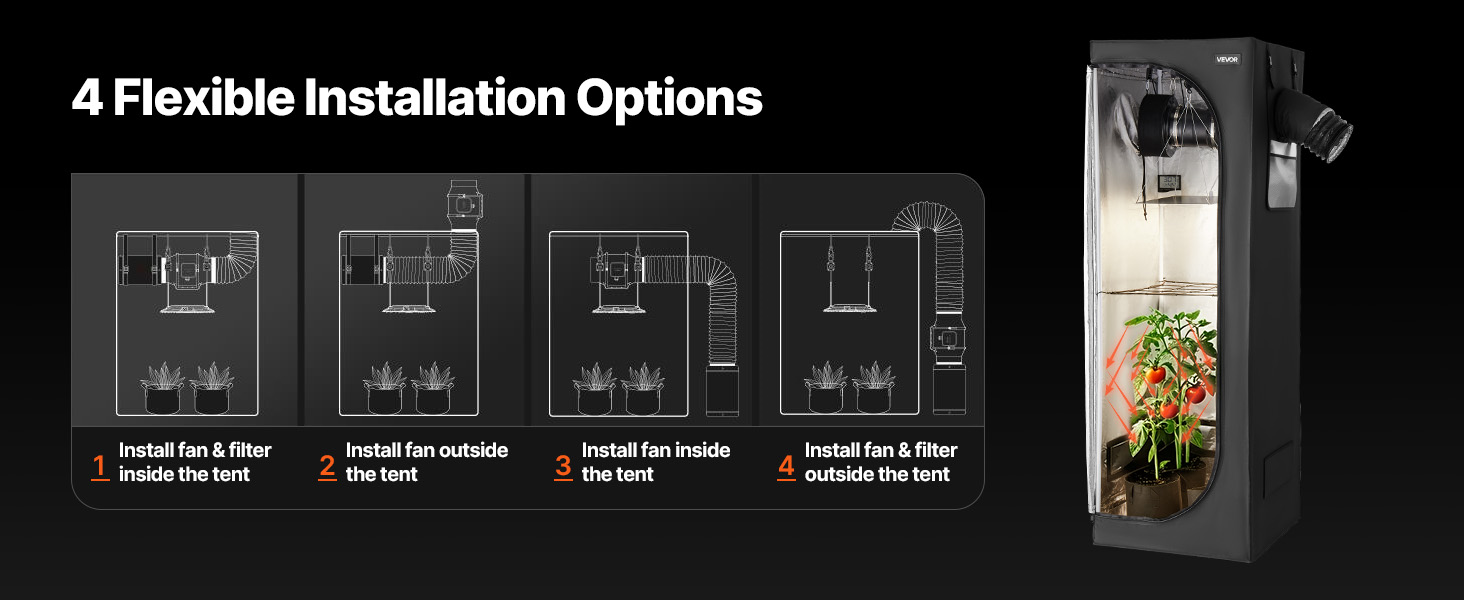 4 Flexible Installation Options

1 Install fan & filter inside the tent

2 Install fan outside the tent

3 Install fan inside the tent

4 Install fan & filter outside the tent

VEVOR